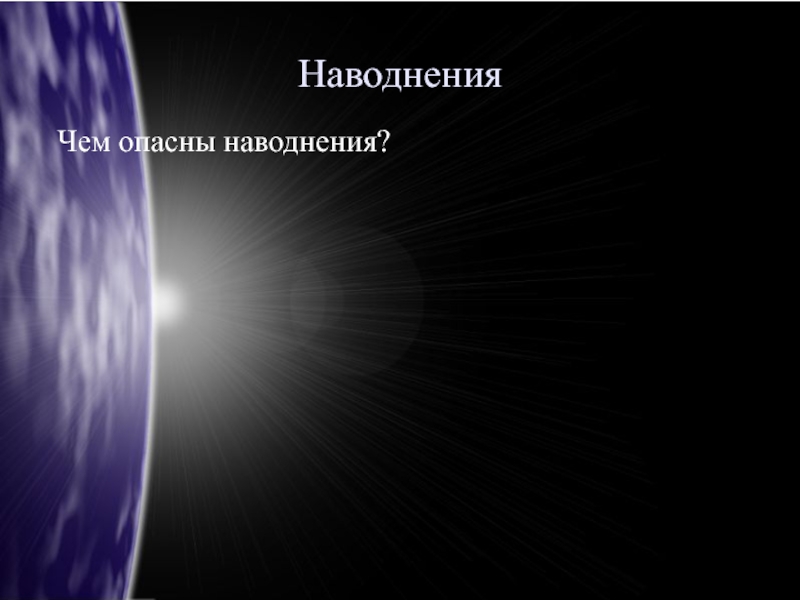 Наводнения

Чем опасны наводнения?